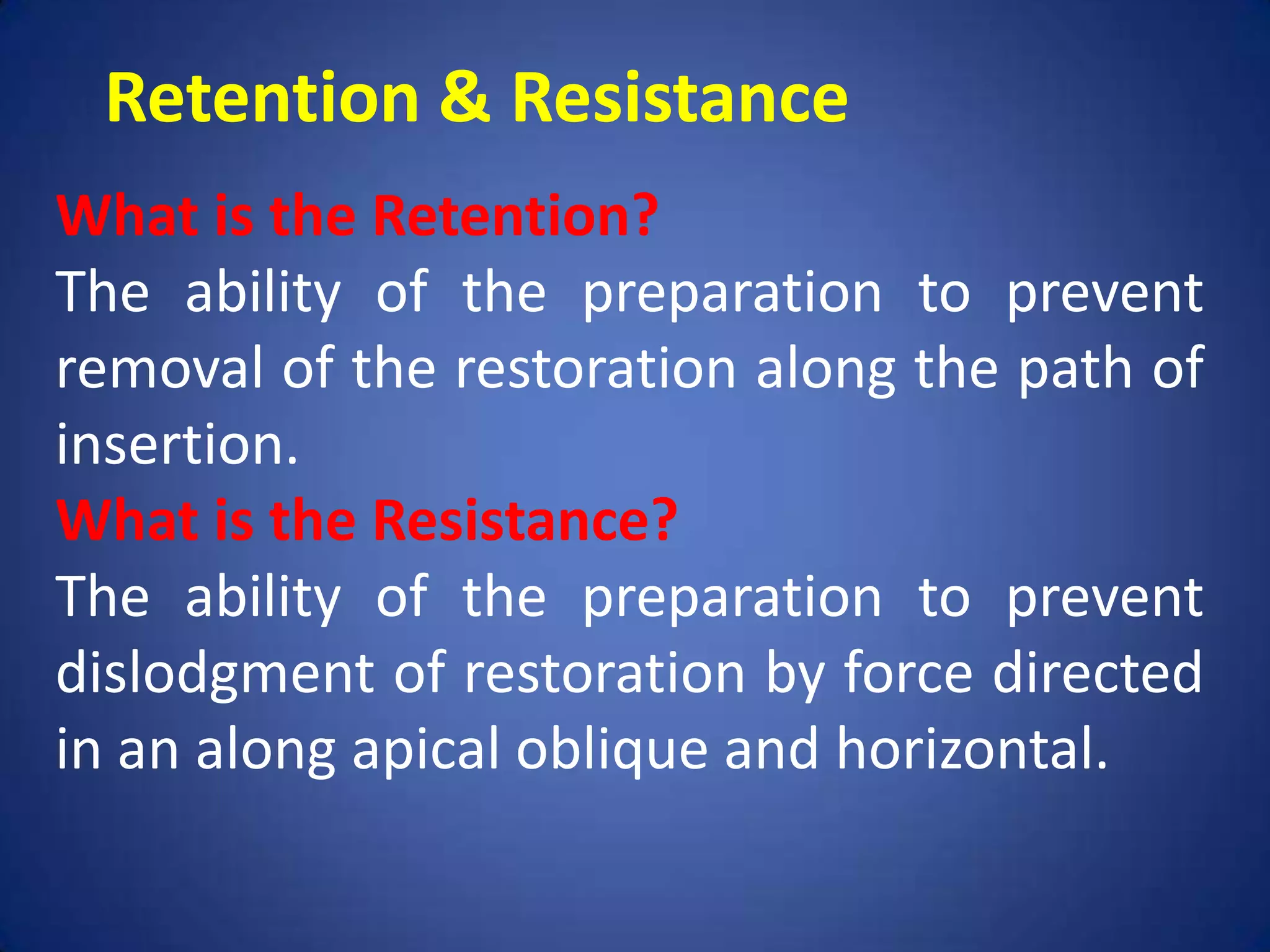 Retention & Resistance

What is the Retention?

The ability of the preparation to prevent removal of the restoration along the path of insertion.

What is the Resistance?

The ability of the preparation to prevent dislodgment of restoration by force directed in an along apical oblique and horizontal.